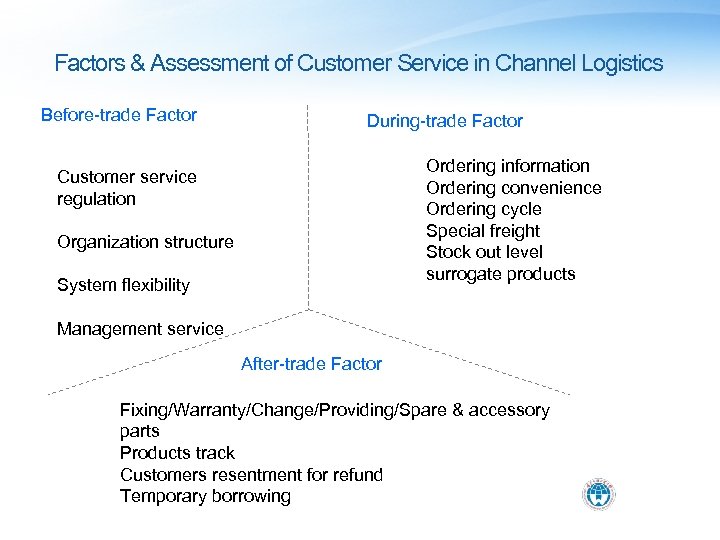 Factors & Assessment of Customer Service in Channel Logistics

Before-trade Factor

Customer service regulation

Organization structure

System flexibility

Management service

During-trade Factor

Ordering information
Ordering convenience
Ordering cycle
Special freight
Stock out level
surrogate products

After-trade Factor

Fixing/Warranty/Change/Providing/Spare & accessory parts
Products track
Customers resentment for refund
Temporary borrowing